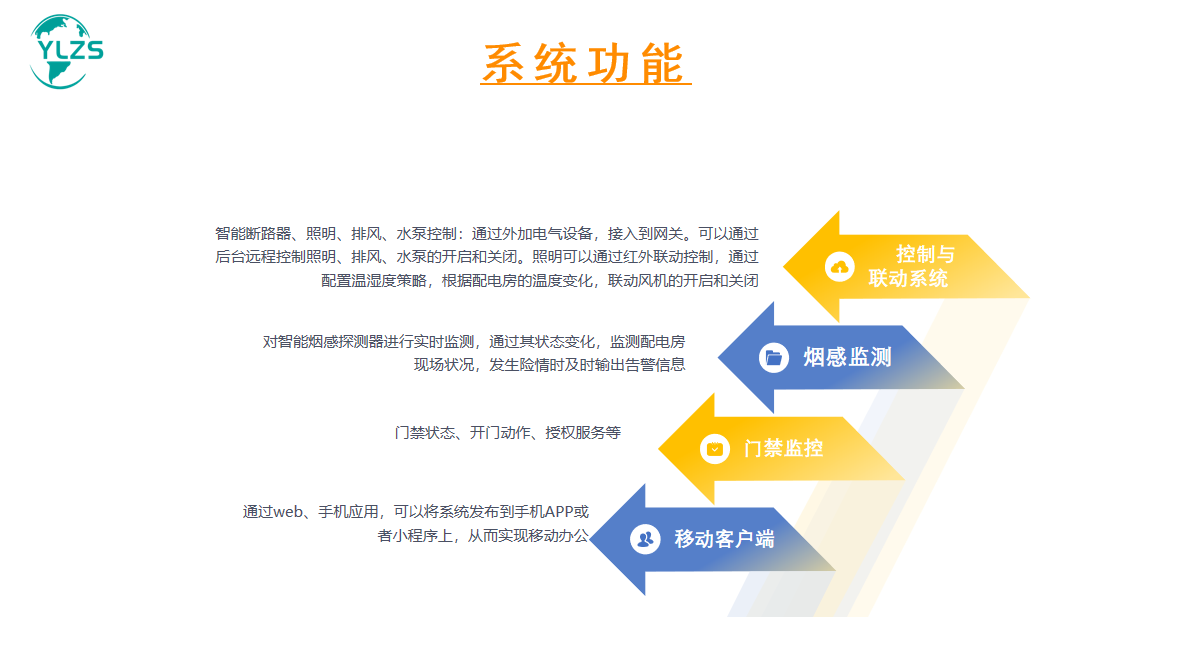 YLZS

系统功能

智能断路器、照明、排风、水泵控制：通过外加电气设备，接入到网关。可以通过后台远程控制照明、排风、水泵的开启和关闭。照明可以通过红外联动控制，通过配置温湿度策略，根据配电房的温度变化，联动风机的开启和关闭

控制与联动系统

对智能烟感探测器进行实时监测，通过其状态变化，监测配电房现场状况，发生险情时及时输出告警信息

烟感监测

门禁状态、开门动作、授权服务等

门禁监控

通过web、手机应用，可以将系统发布到手机APP或者小程序上，从而实现移动办公

移动客户端